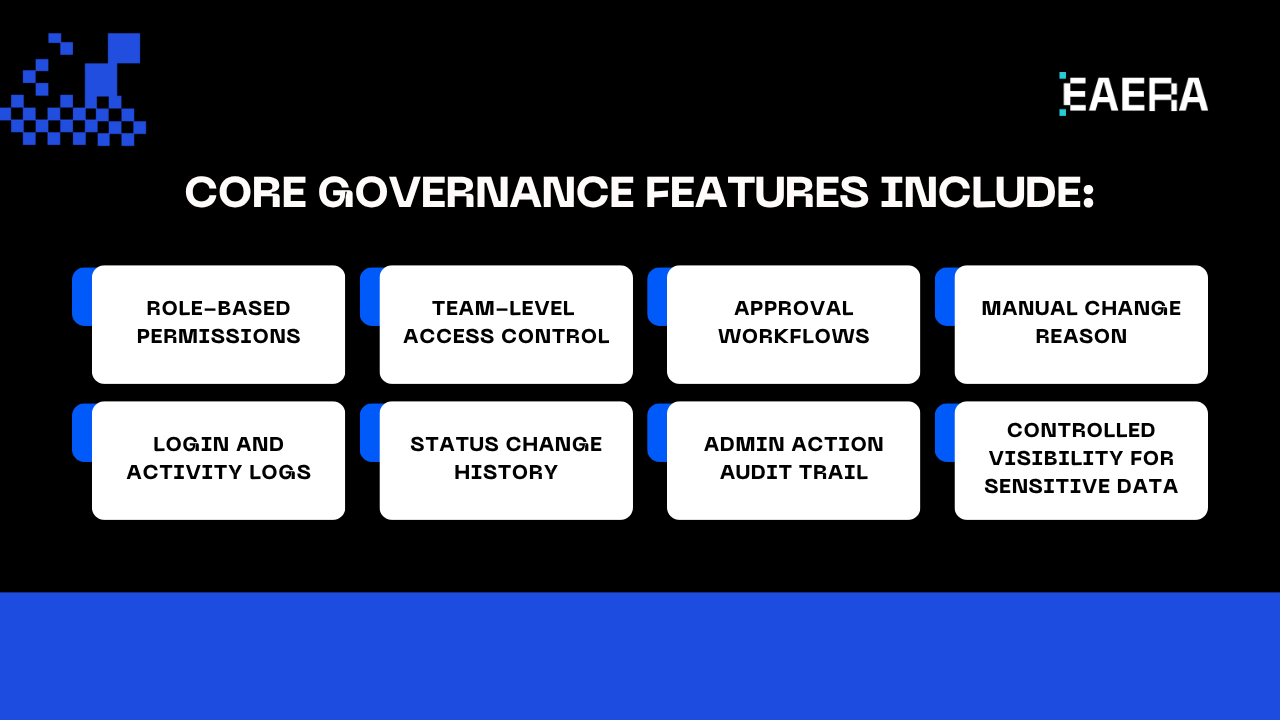 EAERA

CORE GOVERNANCE FEATURES INCLUDE:

ROLE-BASED PERMISSIONS

TEAM-LEVEL ACCESS CONTROL

APPROVAL WORKFLOWS

MANUAL CHANGE REASON

LOGIN AND ACTIVITY LOGS

STATUS CHANGE HISTORY

ADMIN ACTION AUDIT TRAIL

CONTROLLED VISIBILITY FOR SENSITIVE DATA